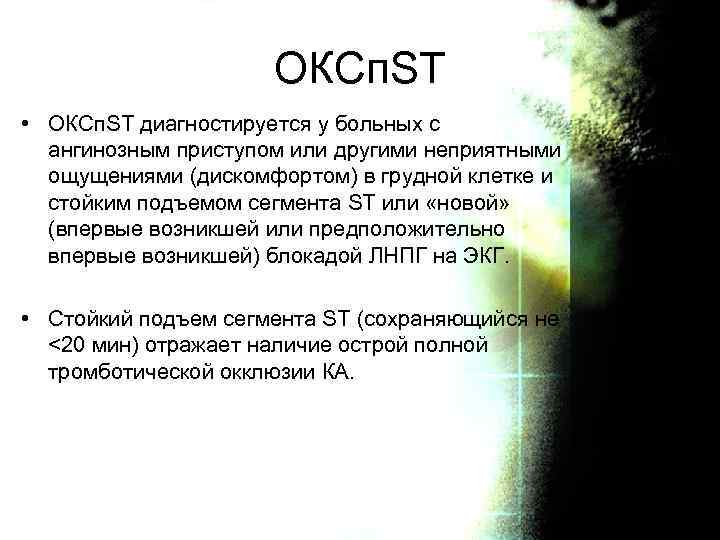 ОКСпST

• ОКСпST диагностируется у больных с ангинозным приступом или другими неприятными ощущениями (дискомфортом) в грудной клетке и стойким подъемом сегмента ST или «новой» (впервые возникшей или предположительно впервые возникшей) блокадой ЛНПГ на ЭКГ.

• Стойкий подъем сегмента ST (сохраняющийся не <20 мин) отражает наличие острой полной тромботической окклюзии КА.